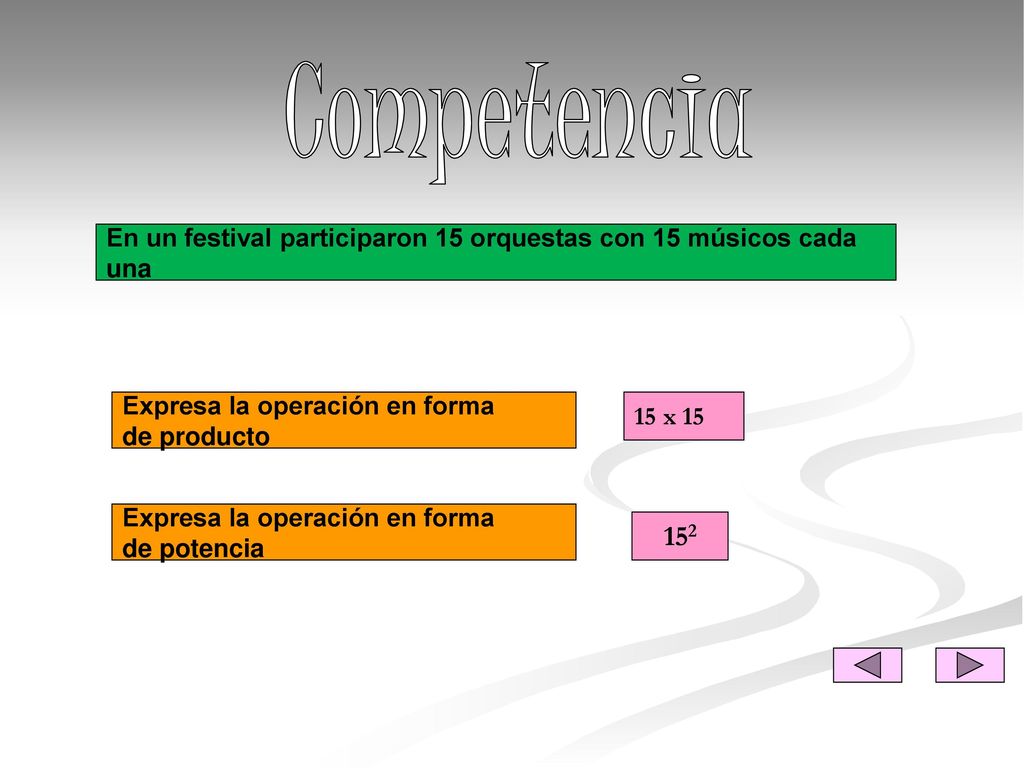 Competencia

En un festival participaron 15 orquestas con 15 músicos cada una

Expresa la operación en forma de producto

15 x 15

Expresa la operación en forma de potencia

$15^2$